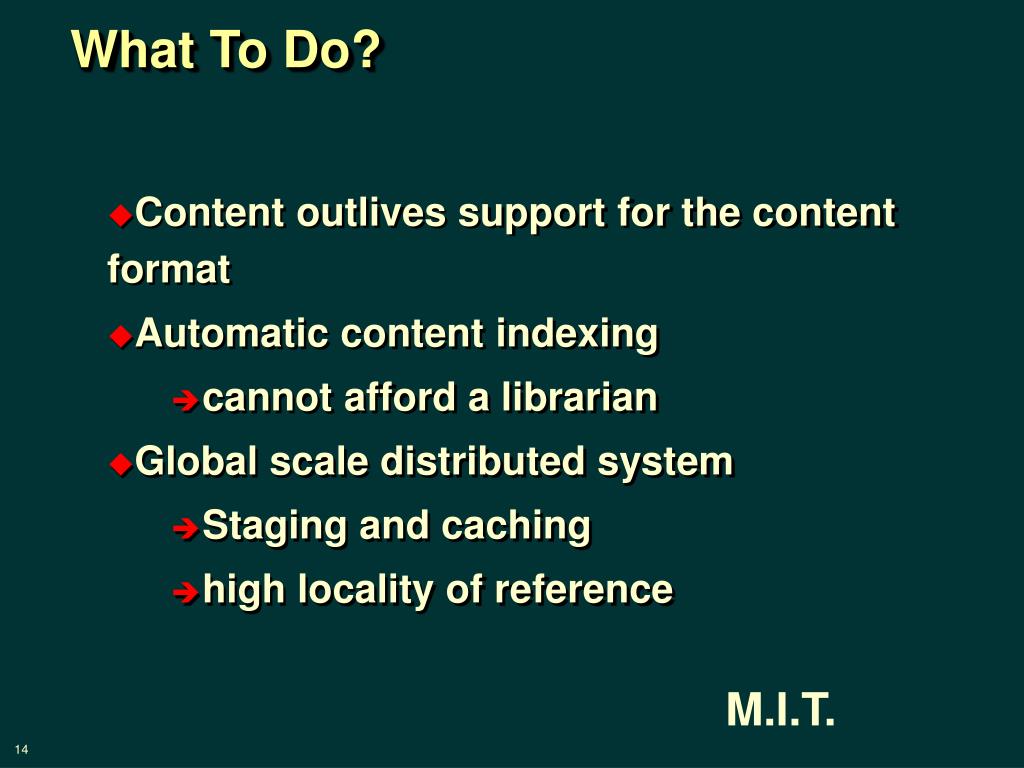 What To Do?

Content outlives support for the content format

Automatic content indexing

cannot afford a librarian

Global scale distributed system

Staging and caching

high locality of reference

M.I.T.

14